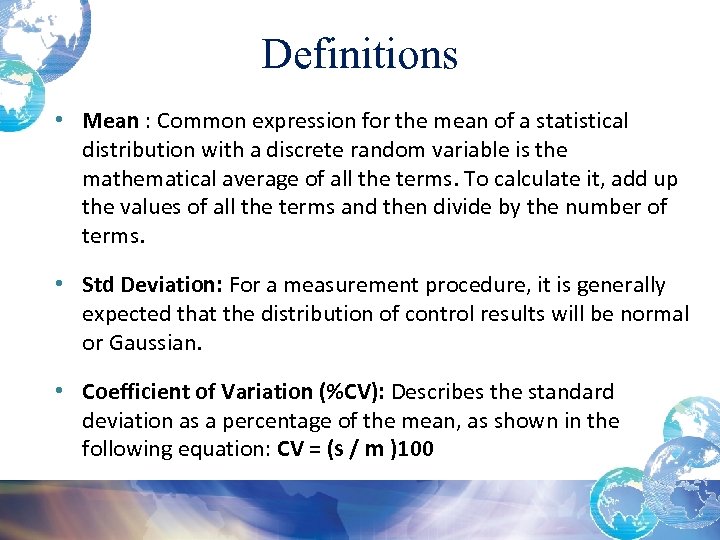 Definitions

• Mean : Common expression for the mean of a statistical distribution with a discrete random variable is the mathematical average of all the terms. To calculate it, add up the values of all the terms and then divide by the number of terms.

• Std Deviation: For a measurement procedure, it is generally expected that the distribution of control results will be normal or Gaussian.

• Coefficient of Variation (%CV): Describes the standard deviation as a percentage of the mean, as shown in the following equation: CV = (s / m )100